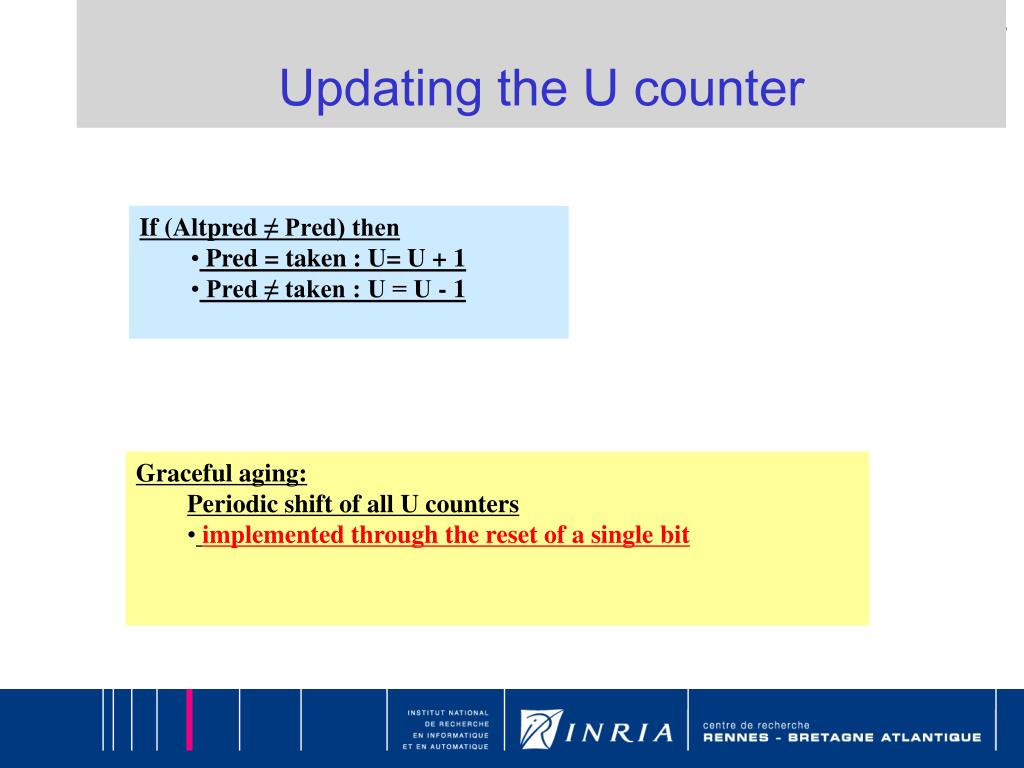 Updating the U counter

If (Altpred ≠ Pred) then
• Pred = taken : U= U + 1
• Pred ≠ taken : U = U - 1

Graceful aging:
Periodic shift of all U counters
• implemented through the reset of a single bit

INSTITUT NATIONAL DE RECHERCHE EN INFORMATIQUE ET EN AUTOMATIQUE

INRIA

centre de recherche
RENNES - BRETAGNE ATLANTIQUE